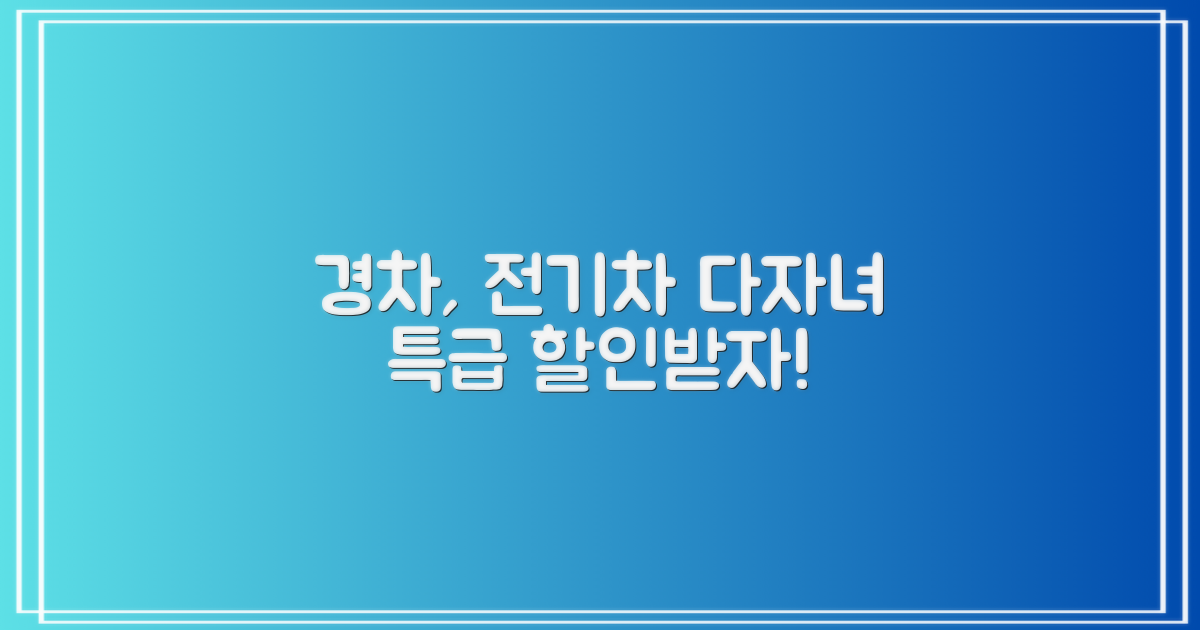 경차, 전기차 다자녀
특급 할인받자!